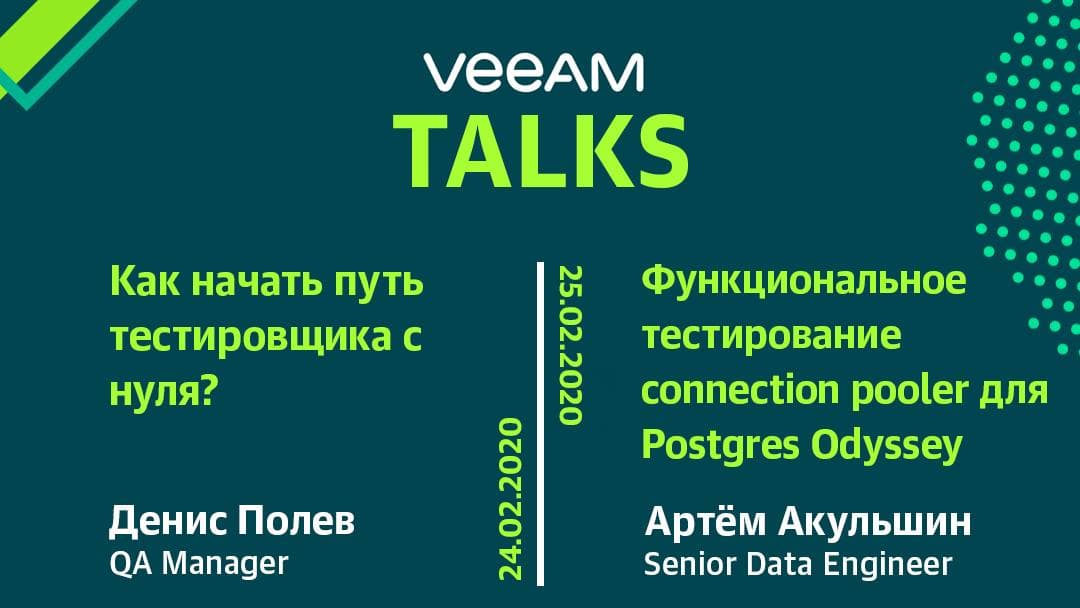 VEEAM
TALKS

Как начать путь тестировщика с нуля?

Денис Полев
QA Manager

24.02.2020

25.02.2020

Функциональное тестирование connection pooler для Postgres Odyssey

Артём Акульшин
Senior Data Engineer